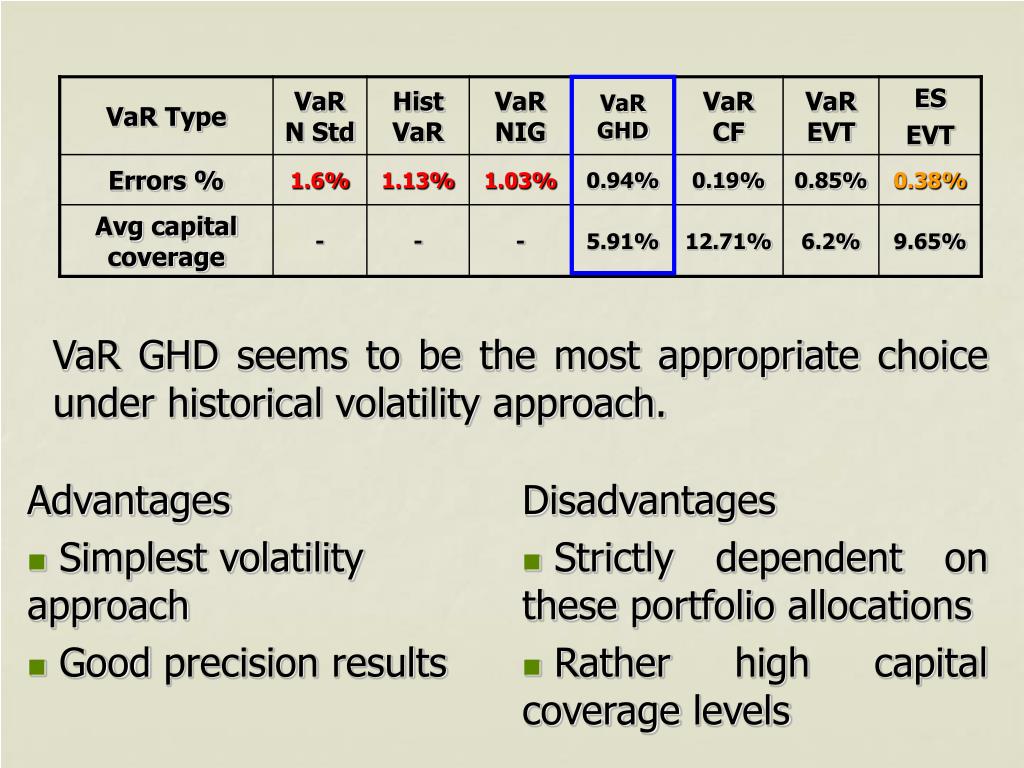 | VaR Type | VaR N Std | Hist VaR | VaR NIG | VaR GHD | VaR CF | VaR EVT | ES EVT |
|---|---|---|---|---|---|---|---|
| Errors % | 1.6% | 1.13% | 1.03% | 0.94% | 0.19% | 0.85% | 0.38% |
| Avg capital coverage | - | - | - | 5.91% | 12.71% | 6.2% | 9.65% |

VaR GHD seems to be the most appropriate choice under historical volatility approach.

Advantages

Simplest volatility approach

Good precision results

Disadvantages

Strictly dependent on these portfolio allocations

Rather high capital coverage levels